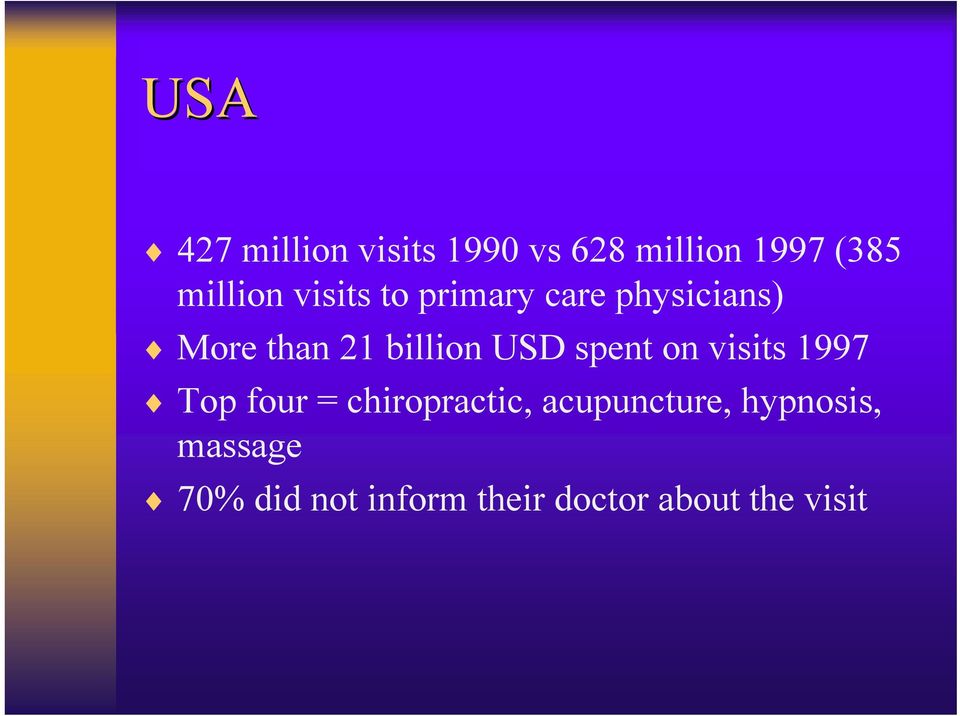 USA

♦ 427 million visits 1990 vs 628 million 1997 (385 million visits to primary care physicians)

♦ More than 21 billion USD spent on visits 1997

♦ Top four = chiropractic, acupuncture, hypnosis, massage

♦ 70% did not inform their doctor about the visit